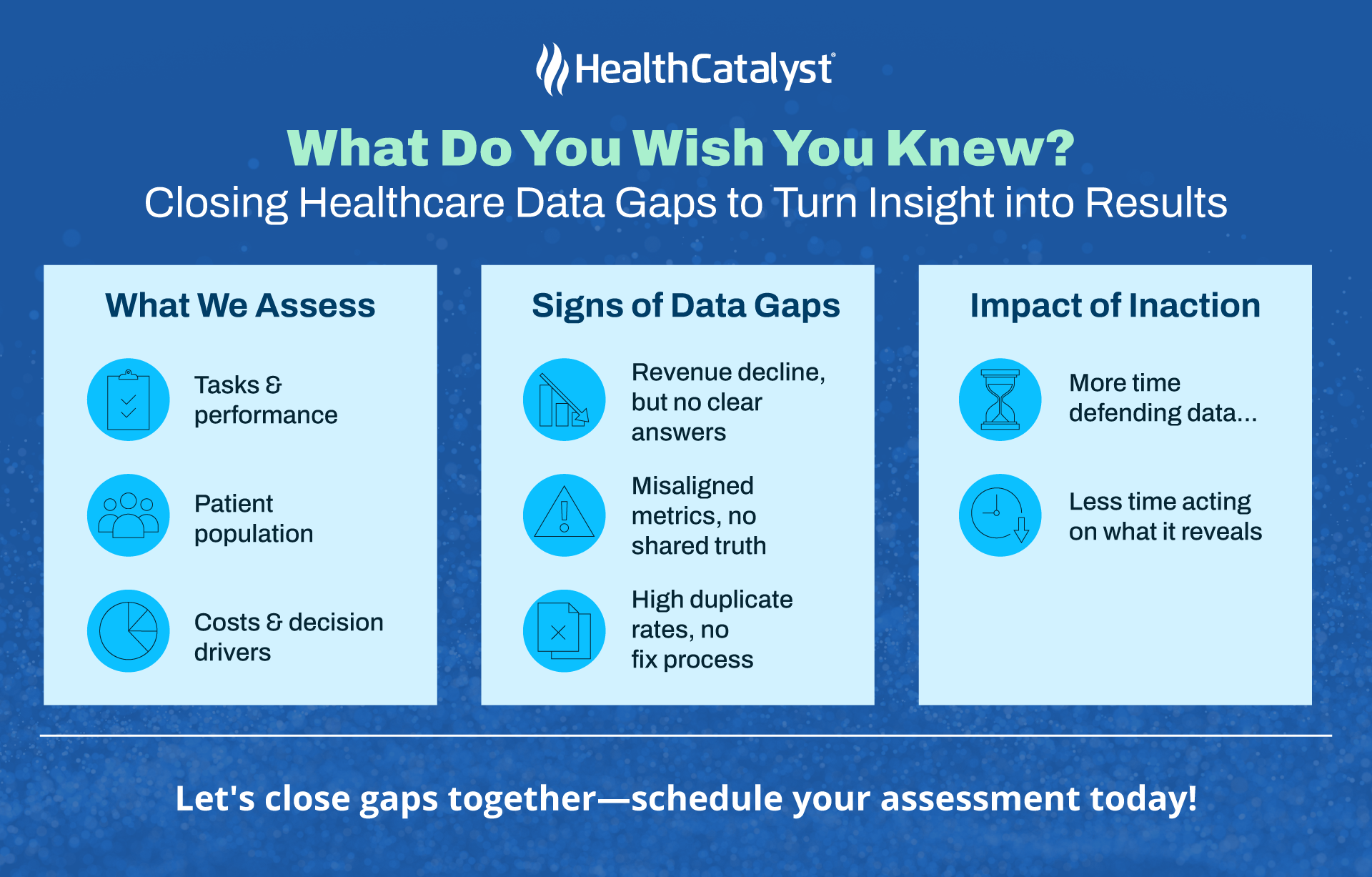 HealthCatalyst®

What Do You Wish You Knew?
Closing Healthcare Data Gaps to Turn Insight into Results

What We Assess

Tasks & performance

Patient population

Costs & decision drivers

Signs of Data Gaps

Revenue decline, but no clear answers

Misaligned metrics, no shared truth

High duplicate rates, no fix process

Impact of Inaction

More time defending data...

Less time acting on what it reveals

Let's close gaps together—schedule your assessment today!